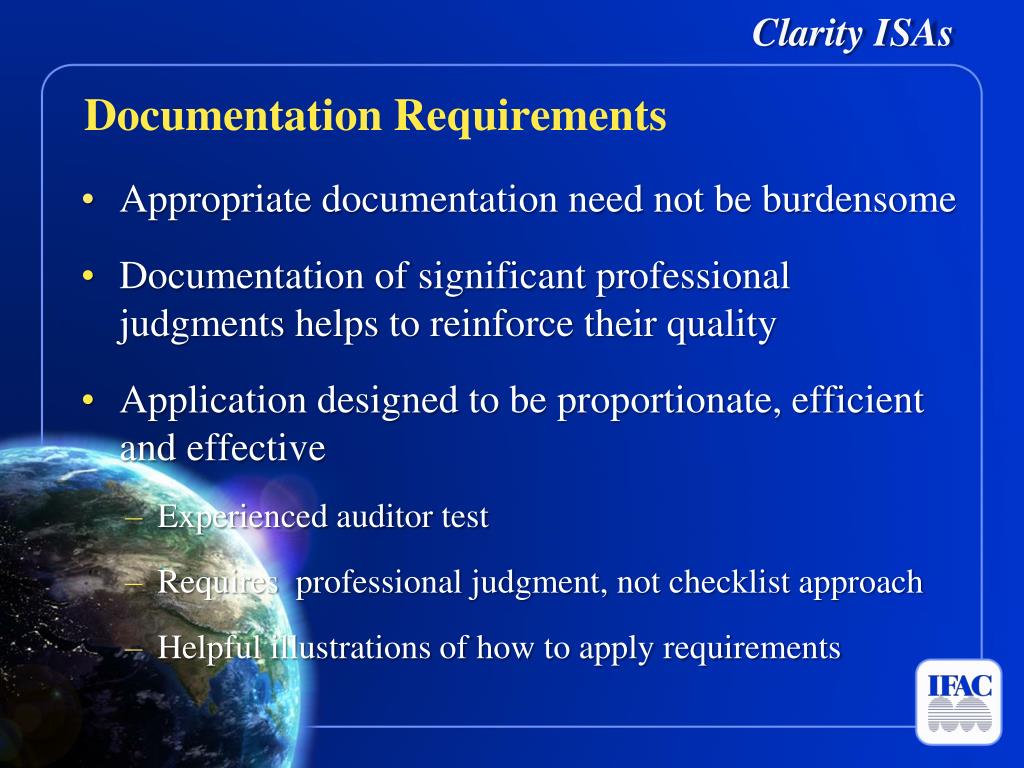 Clarity ISAs

Documentation Requirements

• Appropriate documentation need not be burdensome

• Documentation of significant professional judgments helps to reinforce their quality

• Application designed to be proportionate, efficient and effective

– Experienced auditor test

– Requires professional judgment, not checklist approach

– Helpful illustrations of how to apply requirements

IFAC